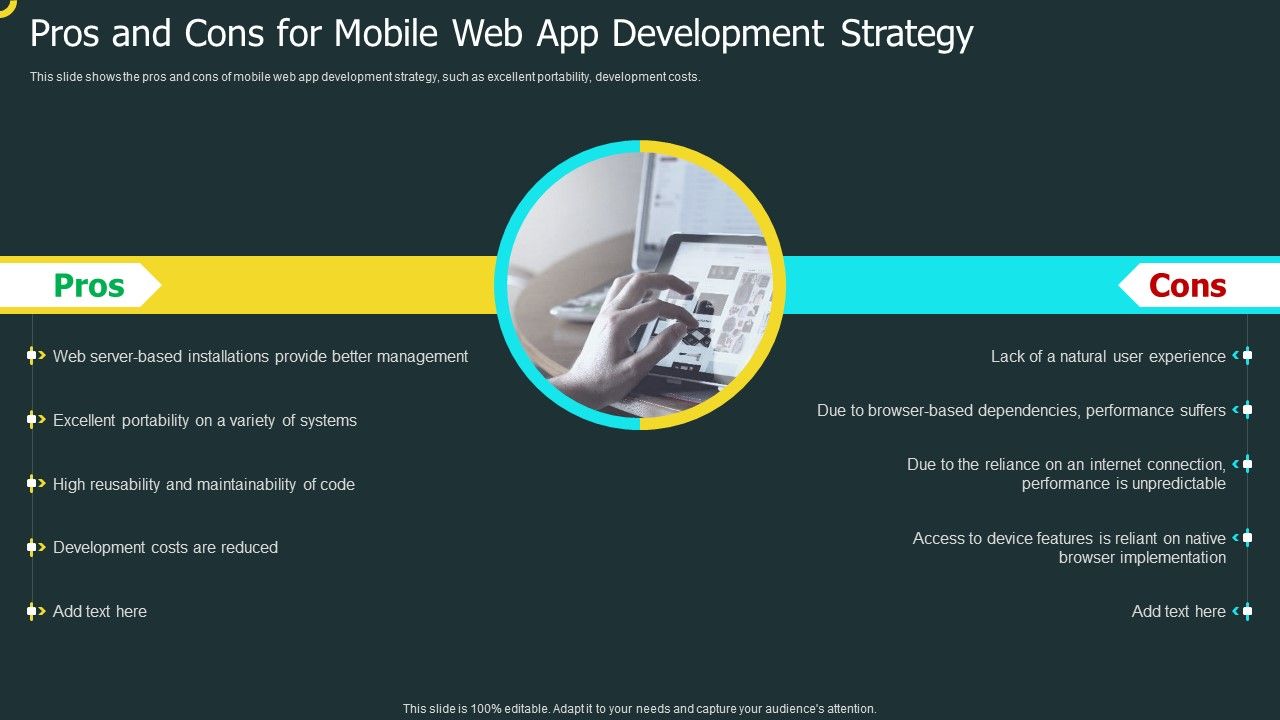 Pros and Cons for Mobile Web App Development Strategy

This slide shows the pros and cons of mobile web app development strategy, such as excellent portability, development costs.

Pros

Web server-based installations provide better management

Excellent portability on a variety of systems

High reusability and maintainability of code

Development costs are reduced

Add text here

Cons

Lack of a natural user experience

Due to browser-based dependencies, performance suffers

Due to the reliance on an internet connection, performance is unpredictable

Access to device features is reliant on native browser implementation

Add text here

This slide is 100% editable. Adapt it to your needs and capture your audience's attention.